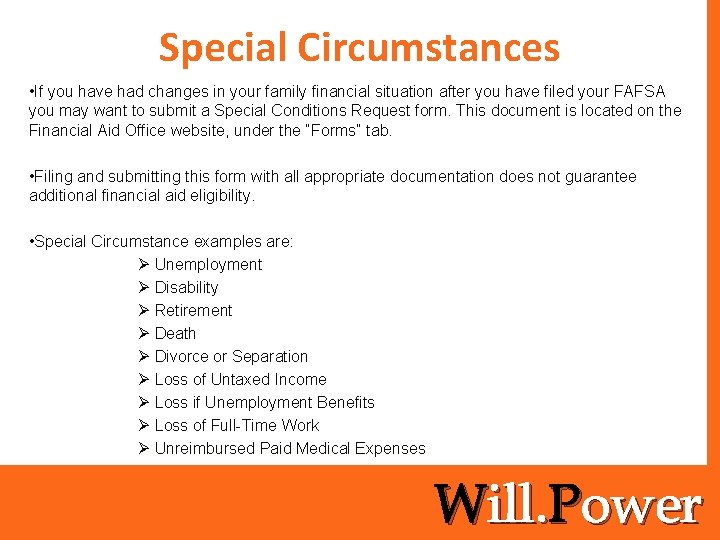 Special Circumstances

•If you have had changes in your family financial situation after you have filed your FAFSA you may want to submit a Special Conditions Request form. This document is located on the Financial Aid Office website, under the "Forms" tab.

•Filing and submitting this form with all appropriate documentation does not guarantee additional financial aid eligibility.

•Special Circumstance examples are:
➢ Unemployment
➢ Disability
➢ Retirement
➢ Death
➢ Divorce or Separation
➢ Loss of Untaxed Income
➢ Loss if Unemployment Benefits
➢ Loss of Full-Time Work
➢ Unreimbursed Paid Medical Expenses

Will.Power